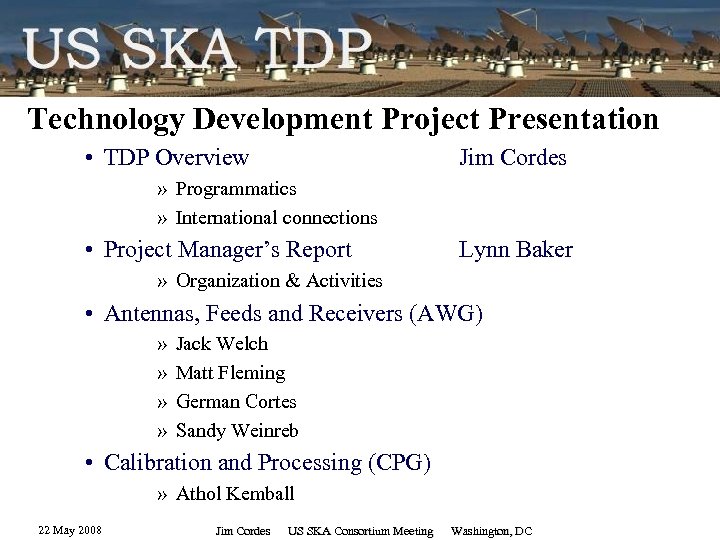 US SKA TDP

Technology Development Project Presentation

• TDP Overview Jim Cordes
» Programmatics
» International connections
• Project Manager's Report Lynn Baker
» Organization & Activities
• Antennas, Feeds and Receivers (AWG)
» Jack Welch
» Matt Fleming
» German Cortes
» Sandy Weinreb
• Calibration and Processing (CPG)
» Athol Kemball

22 May 2008 Jim Cordes US SKA Consortium Meeting Washington, DC